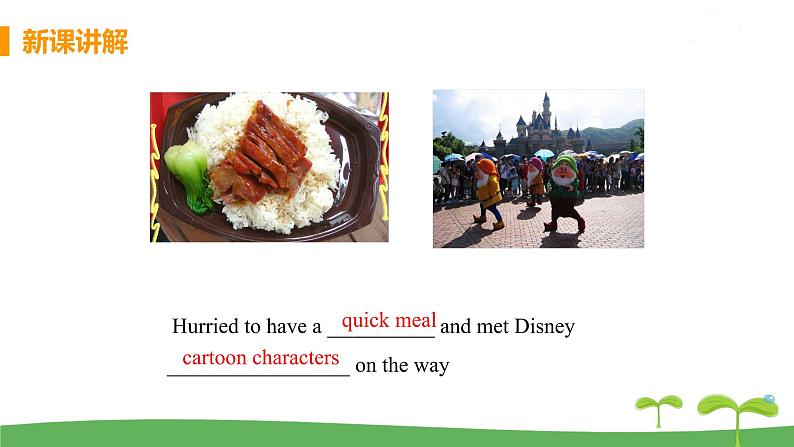 新课讲解

Hurried to have a quick meal and met Disney cartoon characters on the way